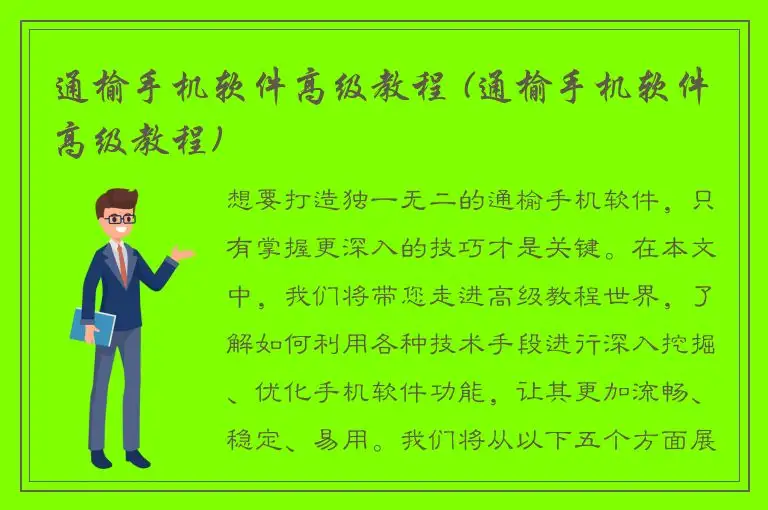 通榆手机软件高级教程（通榆手机软件高级教程）

想要打造独一无二的通榆手机软件，只有掌握更深入的技巧才是关键。在本文中，我们将带您走进高级教程世界，了解如何利用各种技术手段进行深入挖掘、优化手机软件功能，让其更加流畅、稳定、易用。我们将从以下五个方面展